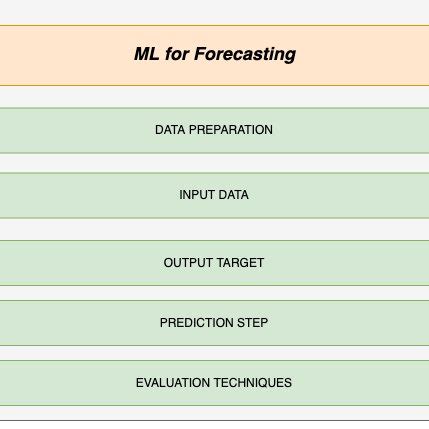 ML for Forecasting

DATA PREPARATION

INPUT DATA

OUTPUT TARGET

PREDICTION STEP

EVALUATION TECHNIQUES